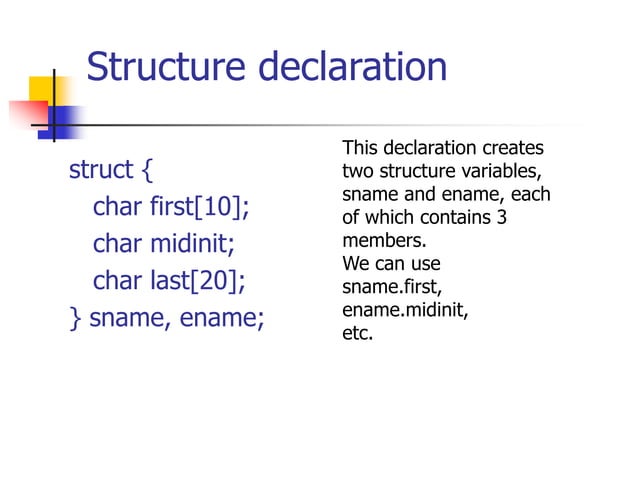 Structure declaration

struct {
char first[10];
char midinit;
char last[20];
} sname, ename;

This declaration creates two structure variables, sname and ename, each of which contains 3 members.
We can use sname.first, ename.midinit, etc.